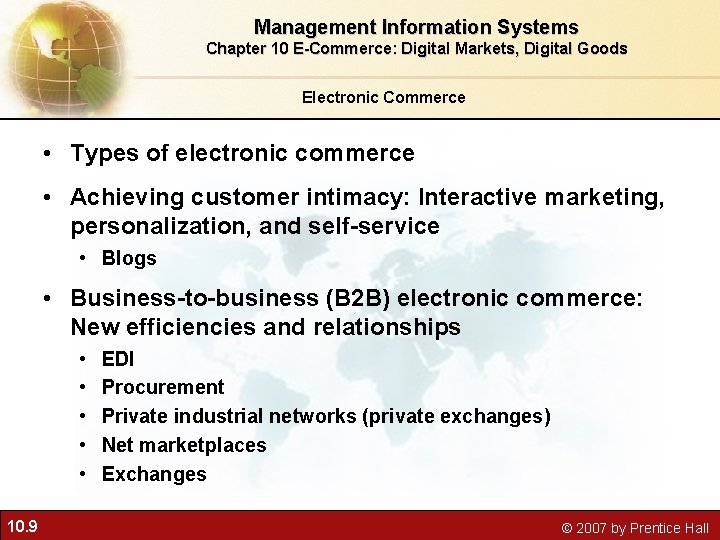 Management Information Systems
Chapter 10 E-Commerce: Digital Markets, Digital Goods

Electronic Commerce

• Types of electronic commerce
• Achieving customer intimacy: Interactive marketing, personalization, and self-service
  • Blogs
• Business-to-business (B2B) electronic commerce: New efficiencies and relationships
  • EDI
  • Procurement
  • Private industrial networks (private exchanges)
  • Net marketplaces
  • Exchanges

10.9

© 2007 by Prentice Hall